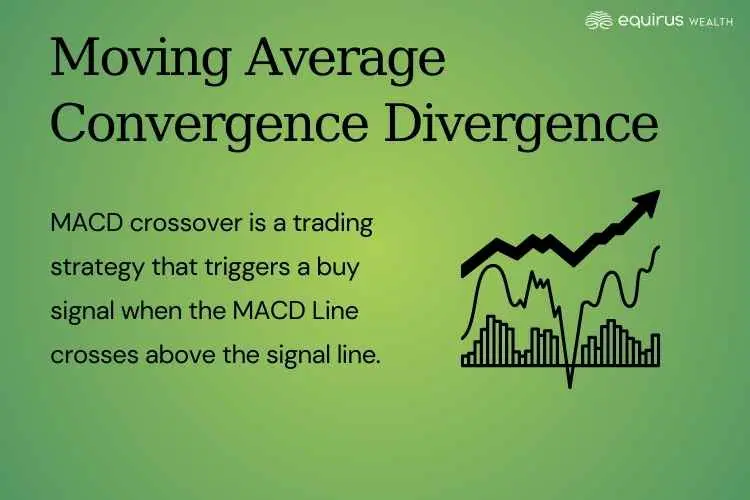 equirus WEALTH

Moving Average Convergence Divergence

MACD crossover is a trading strategy that triggers a buy signal when the MACD Line crosses above the signal line.